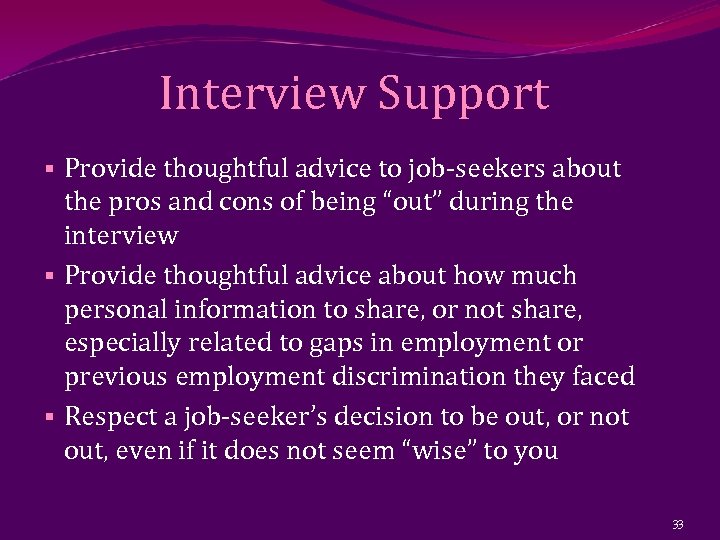 Interview Support

▪ Provide thoughtful advice to job-seekers about the pros and cons of being “out” during the interview

▪ Provide thoughtful advice about how much personal information to share, or not share, especially related to gaps in employment or previous employment discrimination they faced

▪ Respect a job-seeker’s decision to be out, or not out, even if it does not seem “wise” to you

33